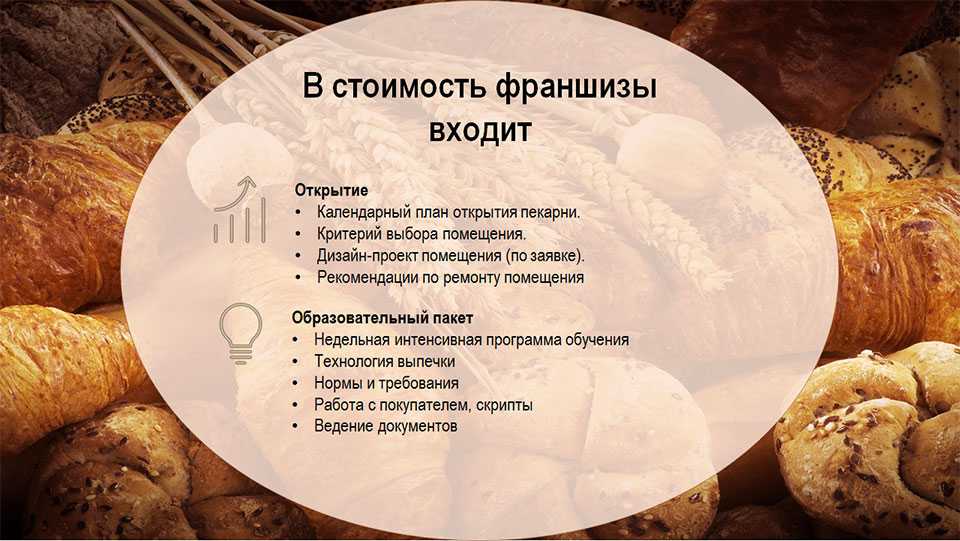 В стоимость франшизы входит

Открытие
• Календарный план открытия пекарни.
• Критерий выбора помещения.
• Дизайн-проект помещения (по заявке).
• Рекомендации по ремонту помещения

Образовательный пакет
• Недельная интенсивная программа обучения
• Технология выпечки
• Нормы и требования
• Работа с покупателем, скрипты
• Ведение документов